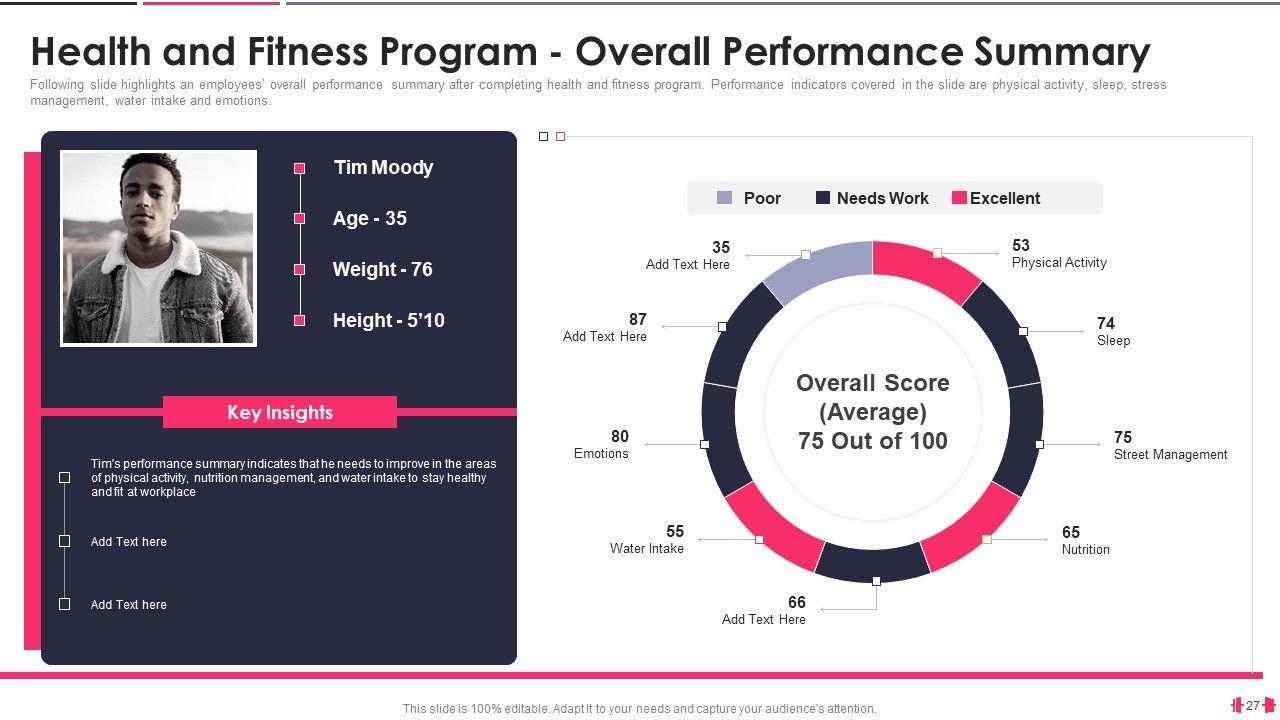 Health and Fitness Program - Overall Performance Summary

Following slide highlights an employees' overall performance summary after completing health and fitness program. Performance indicators covered in the slide are physical activity, sleep, stress management, water intake and emotions.

Tim Moody

Age - 35

Weight - 76

Height - 5'10

Key Insights

Tim's performance summary indicates that he needs to improve in the areas of physical activity, nutrition management, and water intake to stay healthy and fit at workplace

Add Text here

Add Text here

Poor Needs Work Excellent

35
Add Text Here

53
Physical Activity

87
Add Text Here

74
Sleep

Overall Score (Average) 75 Out of 100

80
Emotions

75
Street Management

55
Water Intake

65
Nutrition

66
Add Text Here

This slide is 100% editable. Adapt it to your needs and capture your audience's attention.

27